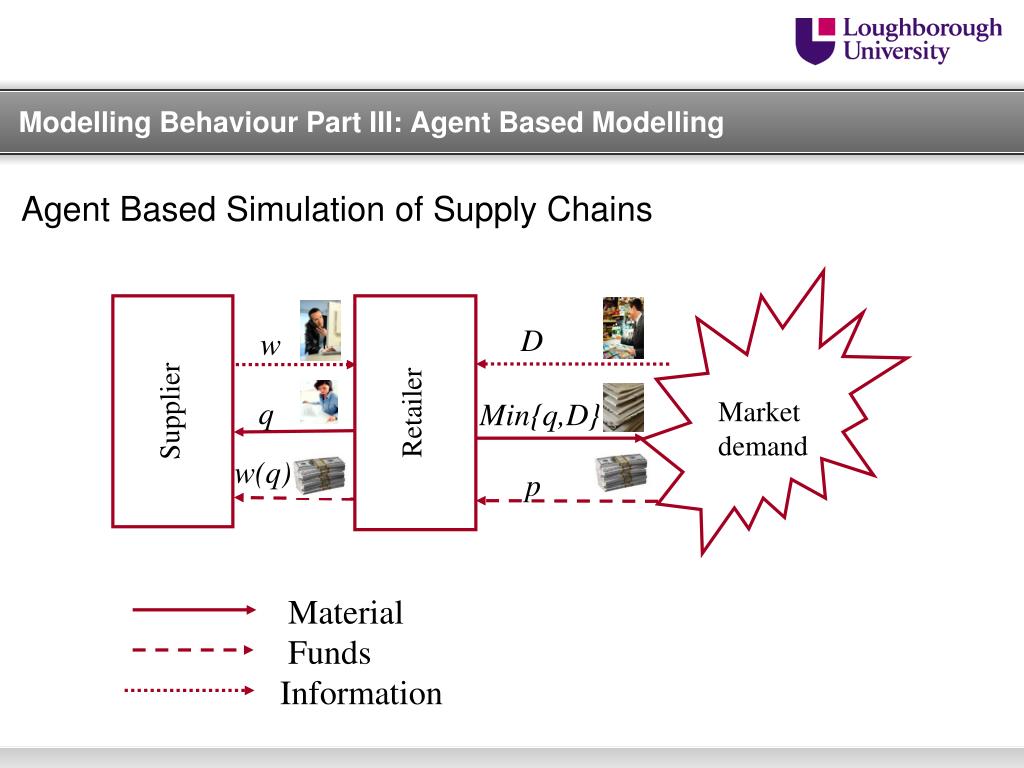 Loughborough University

Modelling Behaviour Part III: Agent Based Modelling

Agent Based Simulation of Supply Chains

Supplier

$w$

$q$

$w(q)$

Retailer

$D$

$Min\{q,D\}$

$p$

Market demand

Material
Funds
Information